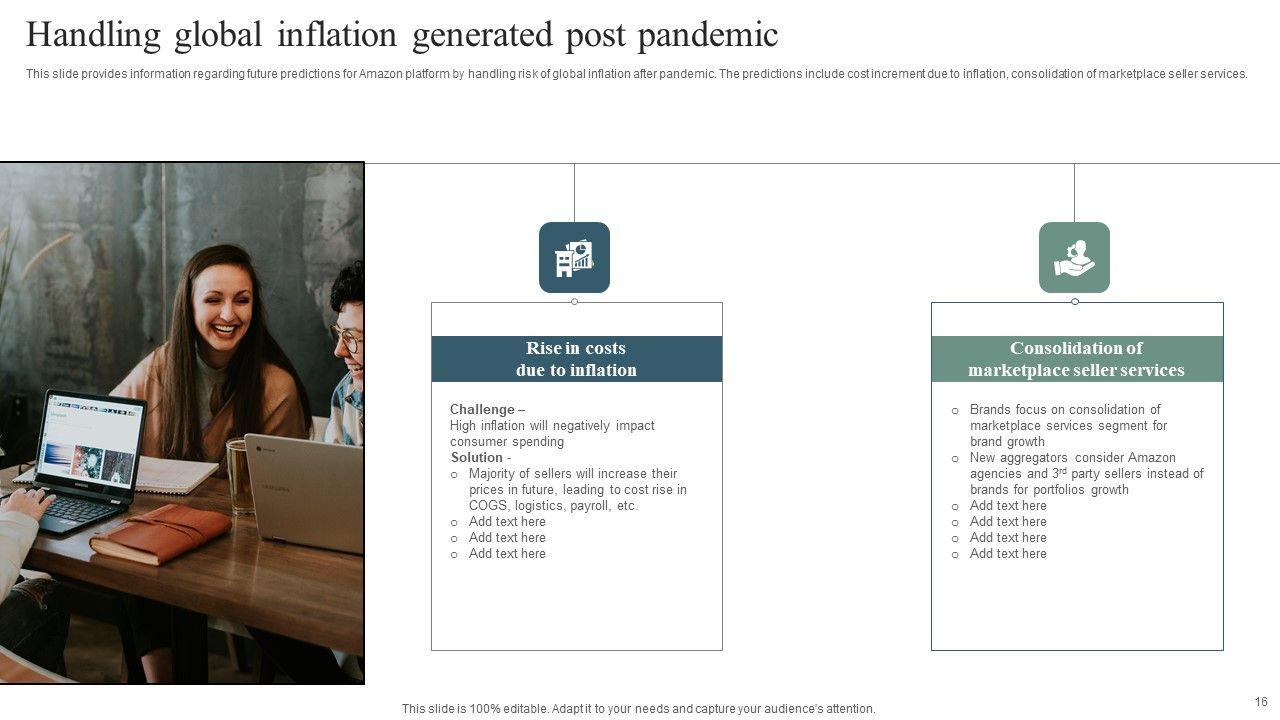 Handling global inflation generated post pandemic

This slide provides information regarding future predictions for Amazon platform by handling risk of global inflation after pandemic. The predictions include cost increment due to inflation, consolidation of marketplace seller services.

Rise in costs due to inflation

Challenge –
High inflation will negatively impact consumer spending
Solution -
o Majority of sellers will increase their prices in future, leading to cost rise in COGS, logistics, payroll, etc.
o Add text here
o Add text here
o Add text here

Consolidation of marketplace seller services

o Brands focus on consolidation of marketplace services segment for brand growth
o New aggregators consider Amazon agencies and 3$^{rd}$ party sellers instead of brands for portfolios growth
o Add text here
o Add text here
o Add text here
o Add text here

This slide is 100% editable. Adapt it to your needs and capture your audience's attention.

16